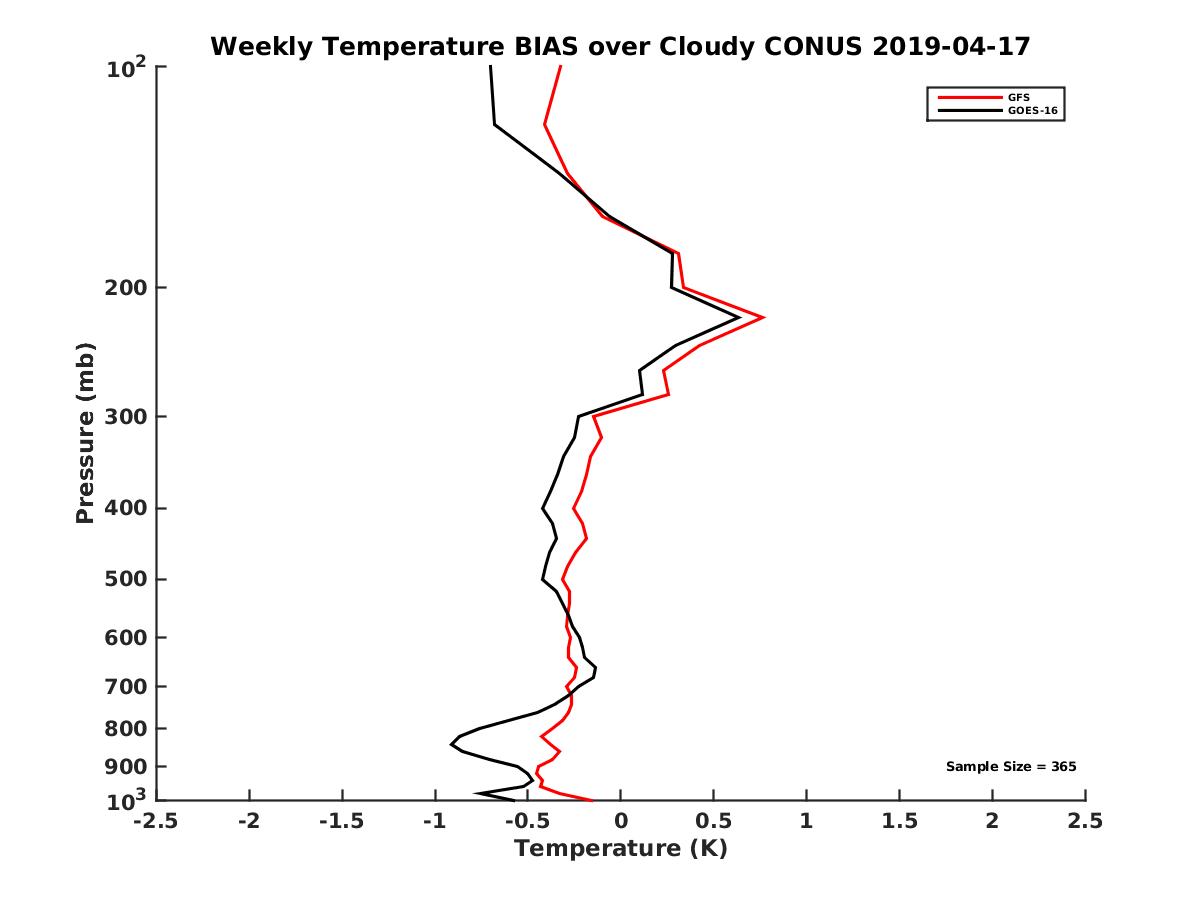 Weekly Temperature BIAS over Cloudy CONUS 2019-04-17

GFS
GOES-16

Pressure (mb)

$10^2$
200
300
400
500
600
700
800
900
$10^3$

Sample Size = 365

-2.5
-2
-1.5
-1
-0.5
0
0.5
1
1.5
2
2.5

Temperature (K)